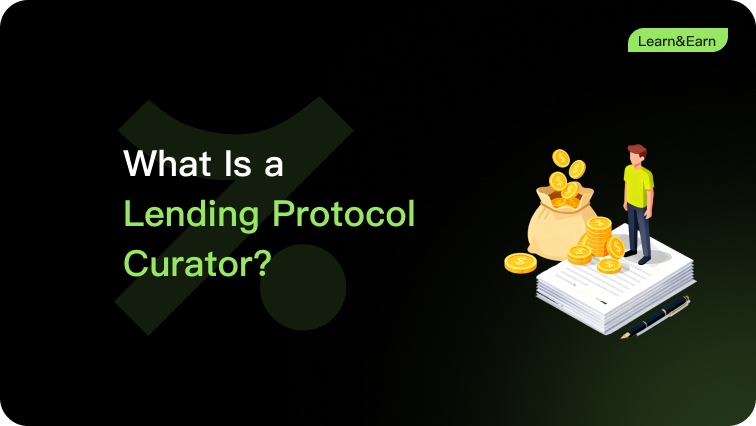 Learn&Earn

What Is a Lending Protocol Curator?